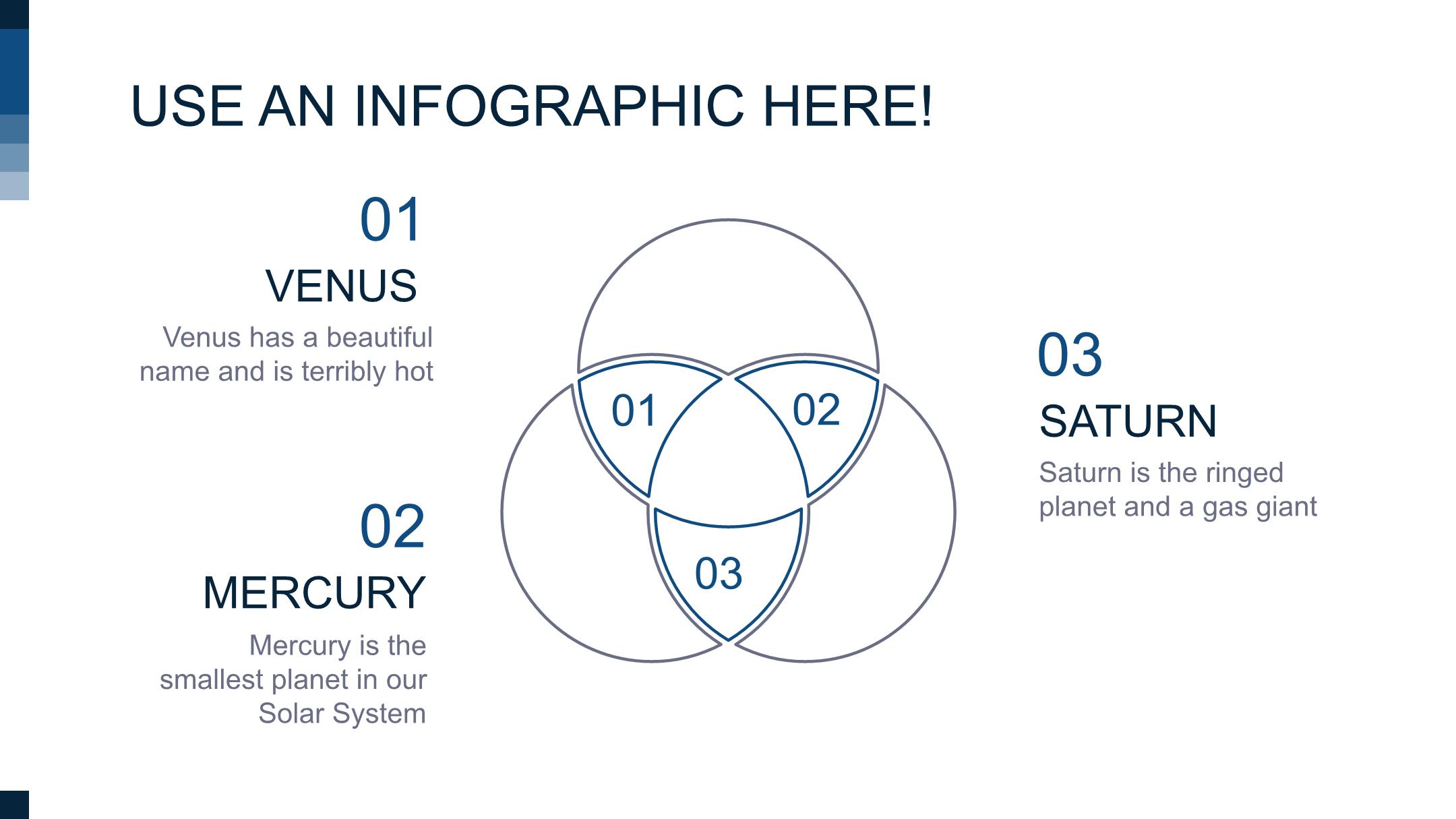 USE AN INFOGRAPHIC HERE!

01
VENUS
Venus has a beautiful name and is terribly hot

02
MERCURY
Mercury is the smallest planet in our Solar System

01
02
03

03
SATURN
Saturn is the ringed planet and a gas giant